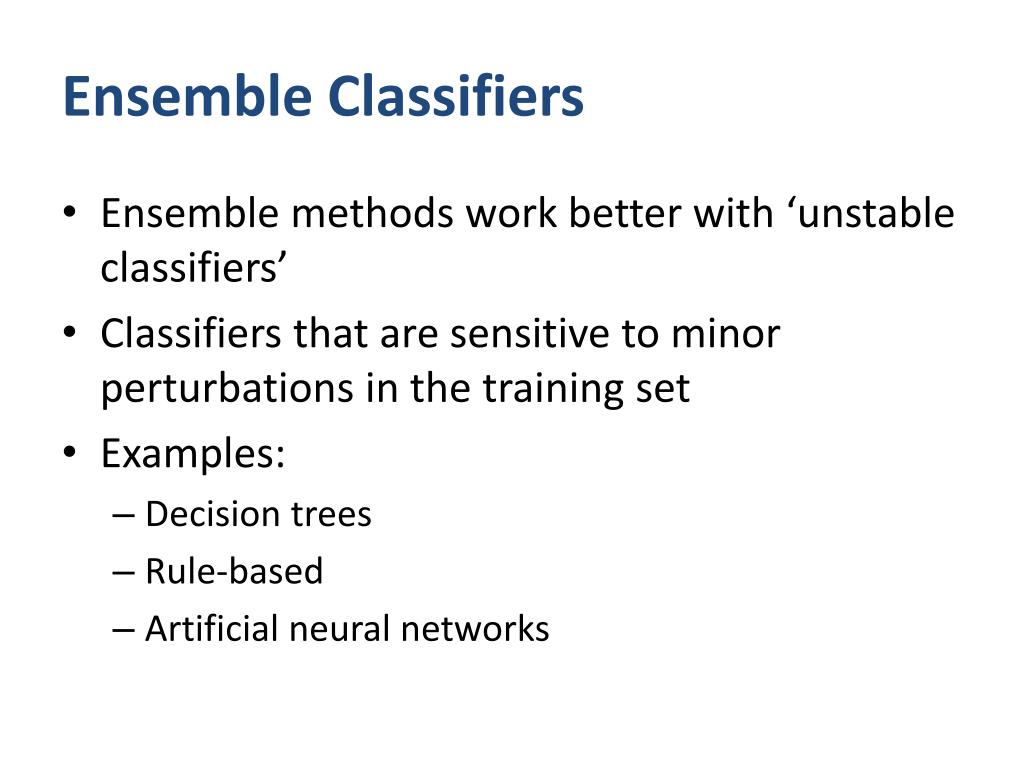 Ensemble Classifiers

• Ensemble methods work better with ‘unstable classifiers’

• Classifiers that are sensitive to minor perturbations in the training set

• Examples:
 – Decision trees
 – Rule-based
 – Artificial neural networks